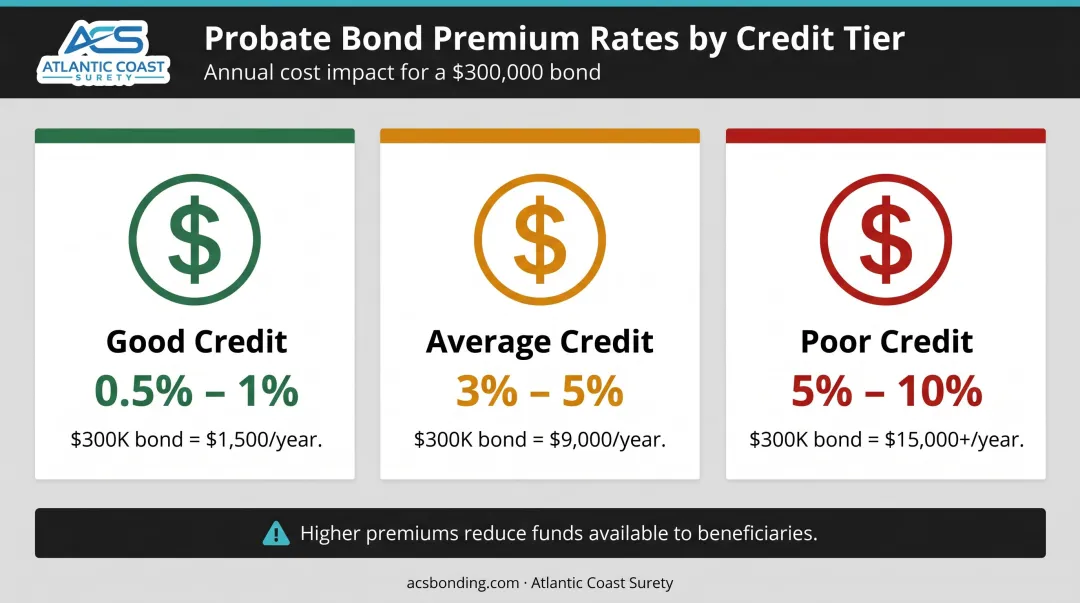 ACS
ATLANTIC COAST
SURETY

Probate Bond Premium Rates by Credit Tier
Annual cost impact for a \$300,000 bond

\$
Good Credit
0.5% – 1%
\$300K bond = \$1,500/year.

\$
Average Credit
3% – 5%
\$300K bond = \$9,000/year.

\$
Poor Credit
5% – 10%
\$300K bond = \$15,000+/year.

Higher premiums reduce funds available to beneficiaries.

acsbonding.com · Atlantic Coast Surety